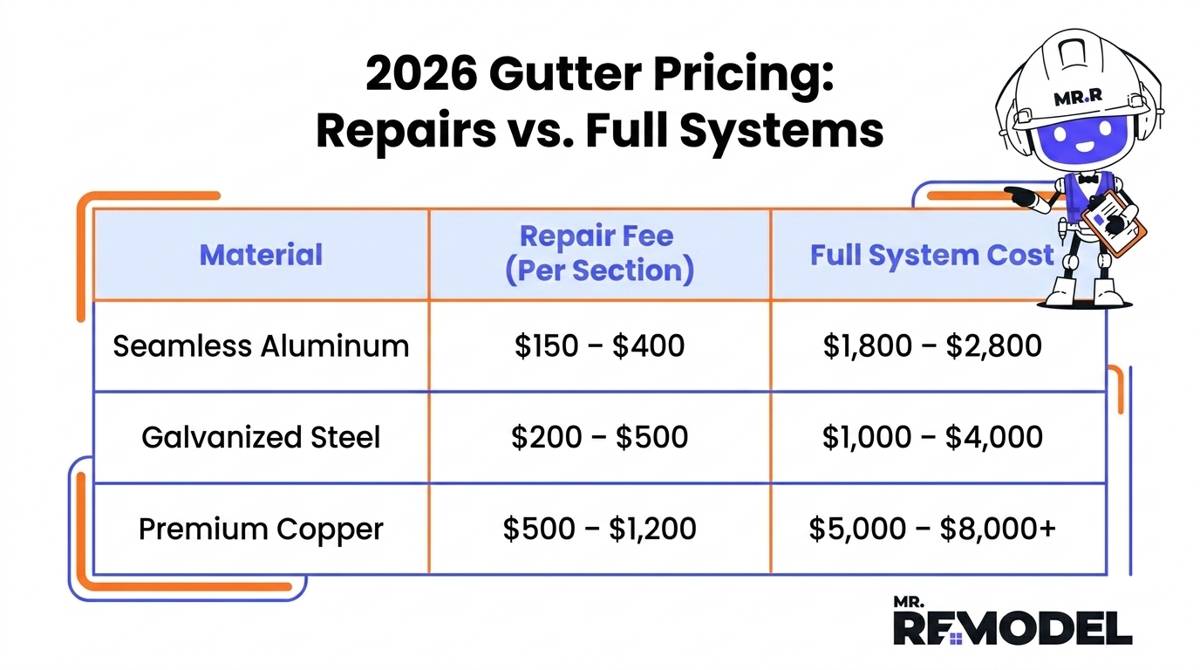 2026 Gutter Pricing: Repairs vs. Full Systems

MR.R

| Material | Repair Fee (Per Section) | Full System Cost |
|---|---|---|
| Seamless Aluminum | \$150 – \$400 | \$1,800 – \$2,800 |
| Galvanized Steel | \$200 – \$500 | \$1,000 – \$4,000 |
| Premium Copper | \$500 – \$1,200 | \$5,000 – \$8,000+ |

MR. REMODEL